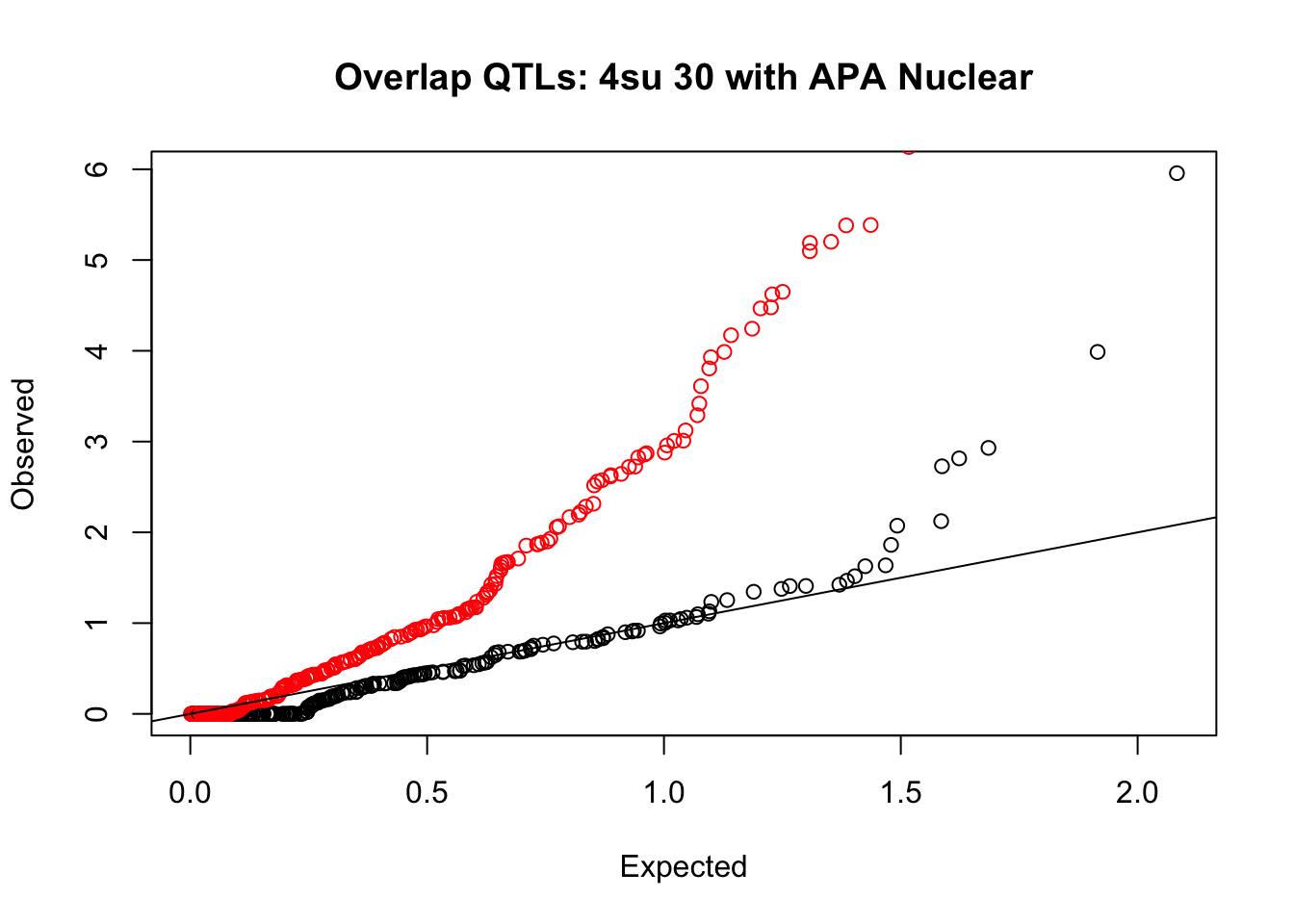 Overlap QTLs: 4su 30 with APA Nuclear

Observed

0
1
2
3
4
5
6

0.0
0.5
1.0
1.5
2.0

Expected